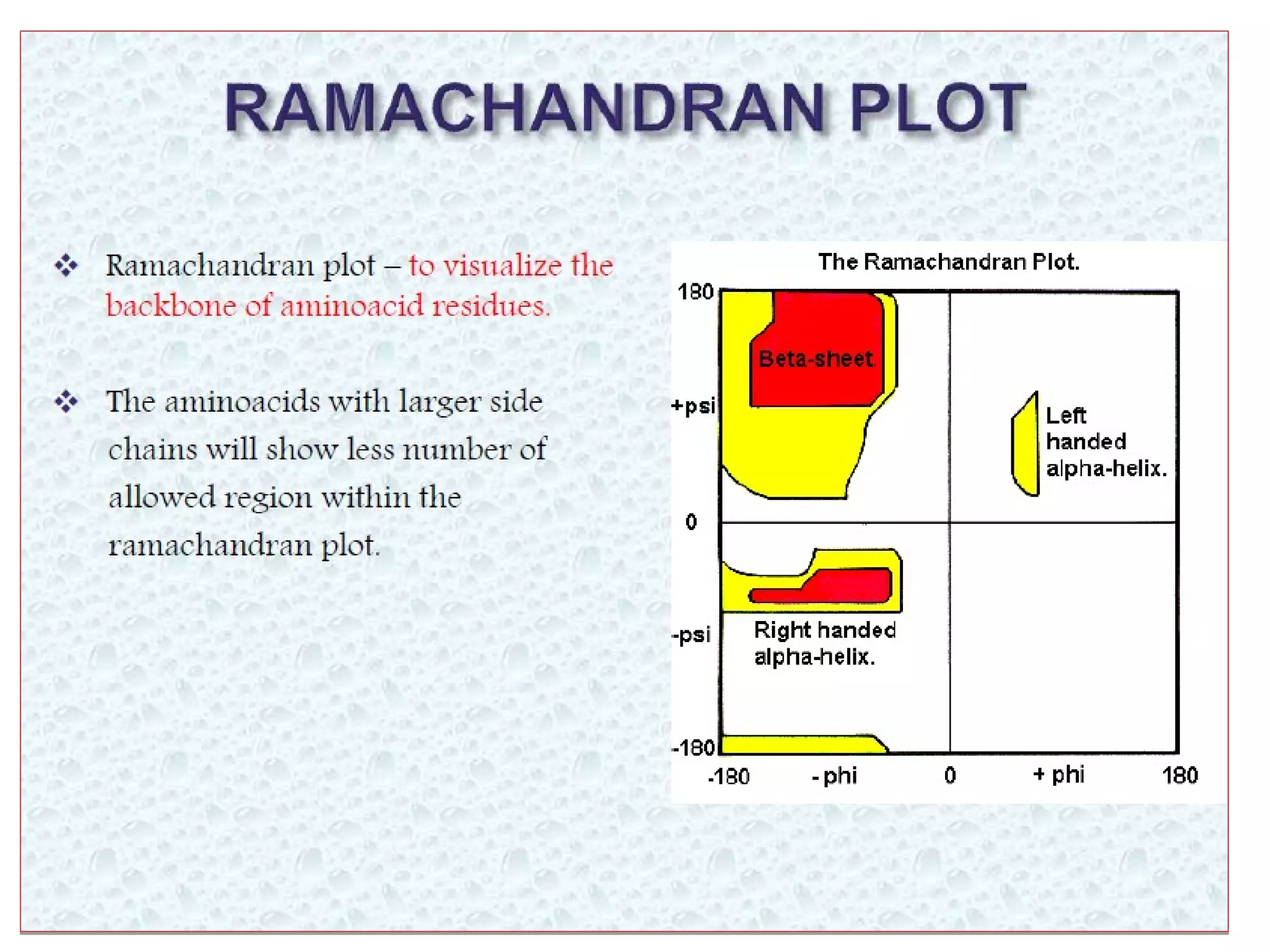 RAMACHANDRAN PLOT

❖ Ramachandran plot – to visualize the backbone of aminoacid residues.

❖ The aminoacids with larger side chains will show less number of allowed region within the ramachandran plot.

The Ramachandran Plot.

180
+psi
0
-psi
-180

Beta-sheet.

Left handed alpha-helix.

Right handed alpha-helix.

-180 - phi 0 + phi 180